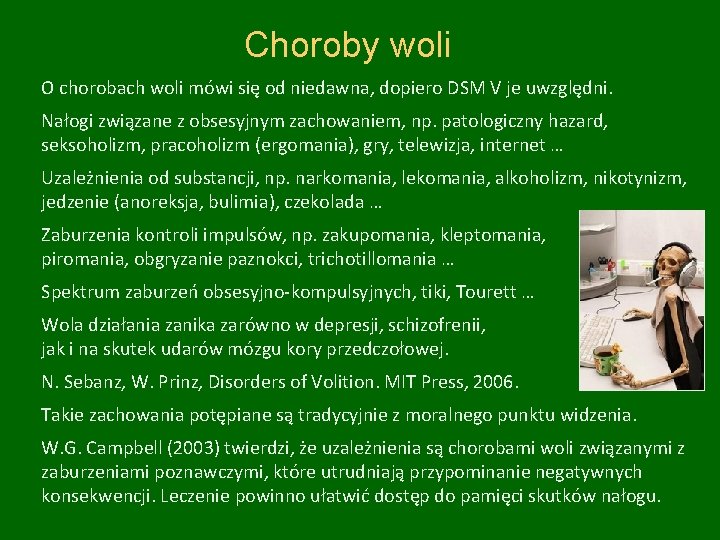 Choroby woli

O chorobach woli mówi się od niedawna, dopiero DSM V je uwzględni.

Nałogi związane z obsesyjnym zachowaniem, np. patologiczny hazard, seksoholizm, pracoholizm (ergomania), gry, telewizja, internet …

Uzależnienia od substancji, np. narkomania, lekomania, alkoholizm, nikotynizm, jedzenie (anoreksja, bulimia), czekolada …

Zaburzenia kontroli impulsów, np. zakupomania, kleptomania, piromania, obgryzanie paznokci, trichotillomania …

Spektrum zaburzeń obsesyjno-kompulsyjnych, tiki, Tourett …

Wola działania zanika zarówno w depresji, schizofrenii, jak i na skutek udarów mózgu kory przedczołowej.

N. Sebanz, W. Prinz, Disorders of Volition. MIT Press, 2006.

Takie zachowania potępiane są tradycyjnie z moralnego punktu widzenia.

W.G. Campbell (2003) twierdzi, że uzależnienia są chorobami woli związanymi z zaburzeniami poznawczymi, które utrudniają przypominanie negatywnych konsekwencji. Leczenie powinno ułatwić dostęp do pamięci skutków nałogu.